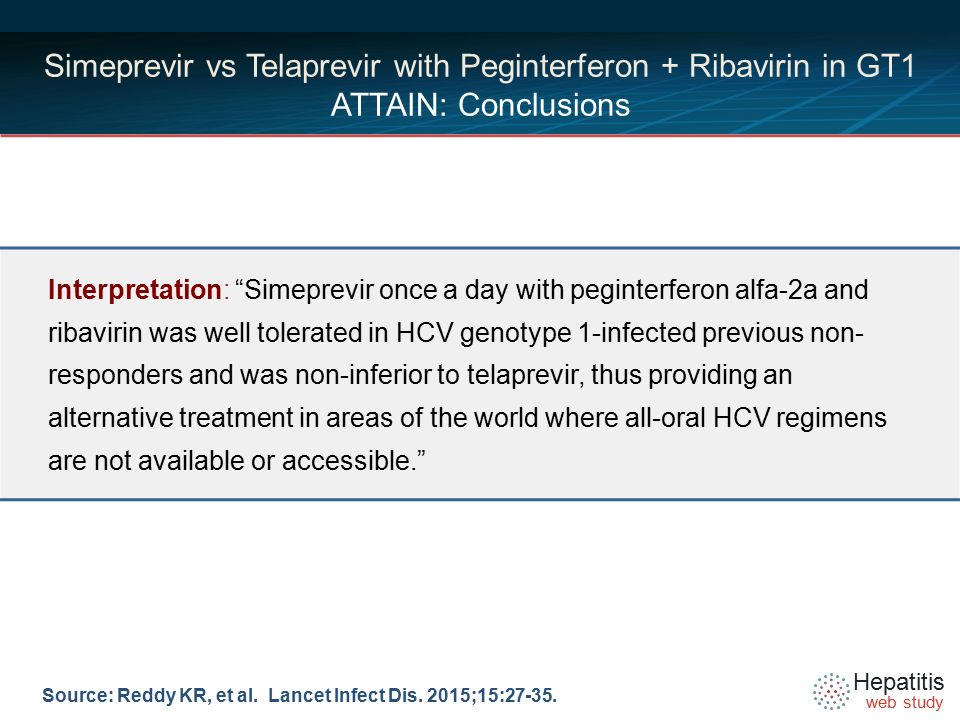 Simeprevir vs Telaprevir with Peginterferon + Ribavirin in GT1
ATTAIN: Conclusions

Interpretation: “Simeprevir once a day with peginterferon alfa-2a and ribavirin was well tolerated in HCV genotype 1-infected previous non-responders and was non-inferior to telaprevir, thus providing an alternative treatment in areas of the world where all-oral HCV regimens are not available or accessible.”

Source: Reddy KR, et al. Lancet Infect Dis. 2015;15:27-35.

Hepatitis
web study